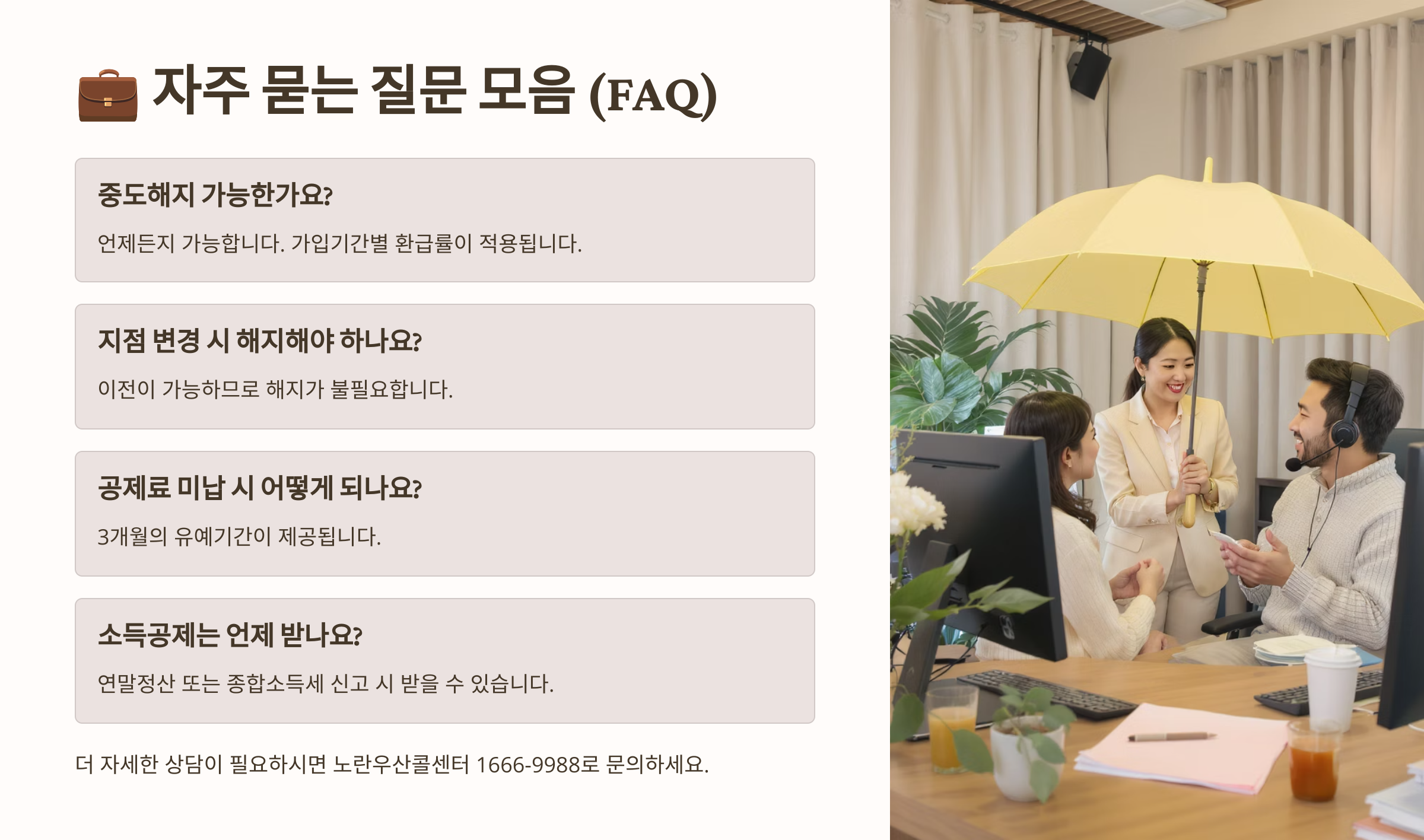 💼 자주 묻는 질문 모음 (FAQ)

중도해지 가능한가요?

언제든지 가능합니다. 가입기간별 환급률이 적용됩니다.

지점 변경 시 해지해야 하나요?

이전이 가능하므로 해지가 불필요합니다.

공제료 미납 시 어떻게 되나요?

3개월의 유예기간이 제공됩니다.

소득공제는 언제 받나요?

연말정산 또는 종합소득세 신고 시 받을 수 있습니다.

더 자세한 상담이 필요하시면 노란우산콜센터 1666-9988로 문의하세요.